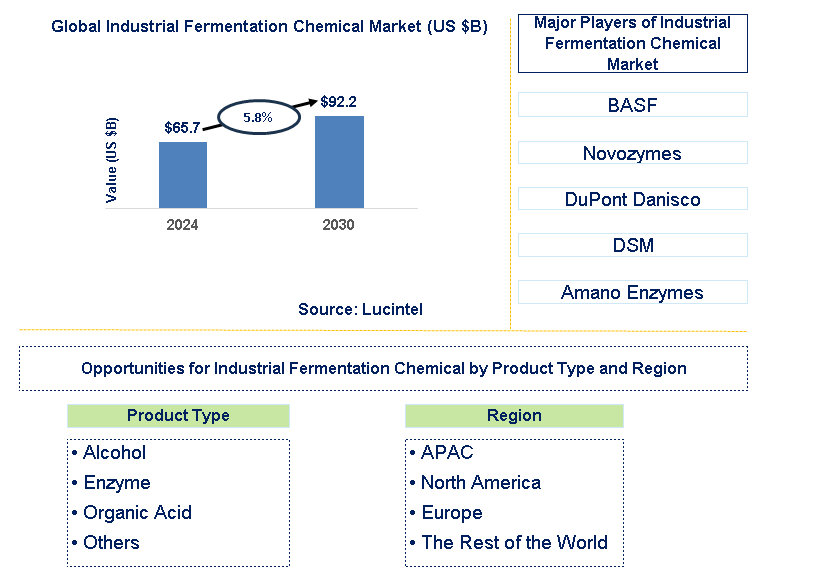 Global Industrial Fermentation Chemical Market (US $B)

Value (US $B)

$65.7

5.8%

$92.2

2024

2030

Source: Lucintel

Major Players of Industrial Fermentation Chemical Market

BASF

Novozymes

DuPont Danisco

DSM

Amano Enzymes

Opportunities for Industrial Fermentation Chemical by Product Type and Region

Product Type

• Alcohol
• Enzyme
• Organic Acid
• Others

Region

• APAC
• North America
• Europe
• The Rest of the World